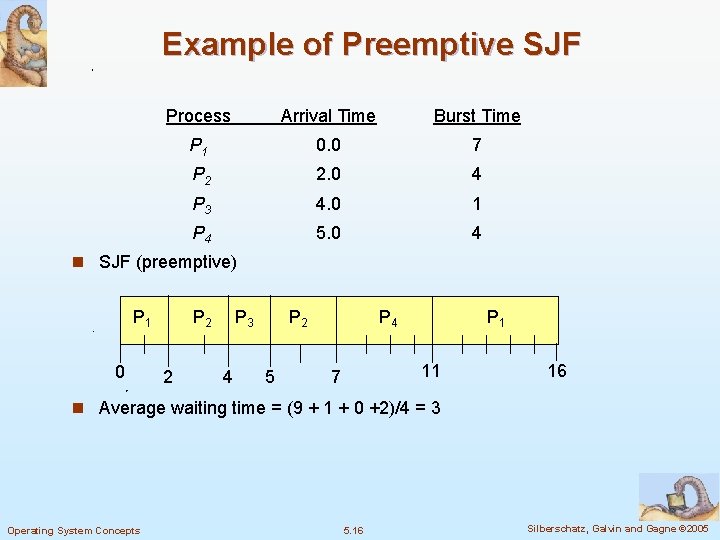 Example of Preemptive SJF

| Process | Arrival Time | Burst Time |
|---|---|---|
| $P_1$ | 0.0 | 7 |
| $P_2$ | 2.0 | 4 |
| $P_3$ | 4.0 | 1 |
| $P_4$ | 5.0 | 4 |

■ SJF (preemptive)

$P_1$ $P_2$ $P_3$ $P_2$ $P_4$ $P_1$

0 2 4 5 7 11 16

■ Average waiting time = (9 + 1 + 0 +2)/4 = 3

Operating System Concepts 5.16 Silberschatz, Galvin and Gagne ©2005